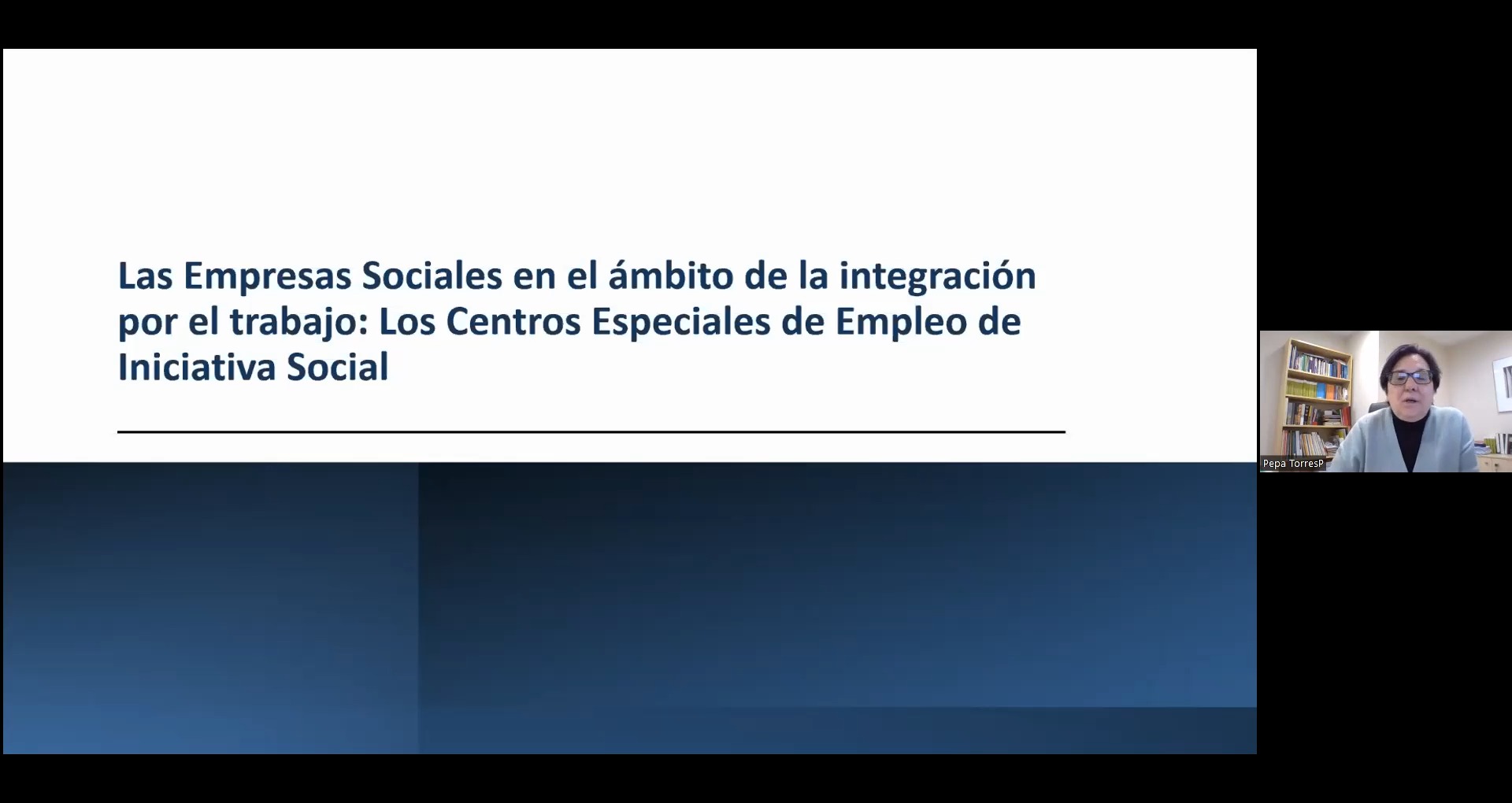 Las Empresas Sociales en el ámbito de la integración por el trabajo: Los Centros Especiales de Empleo de Iniciativa Social

Pepa TorresP